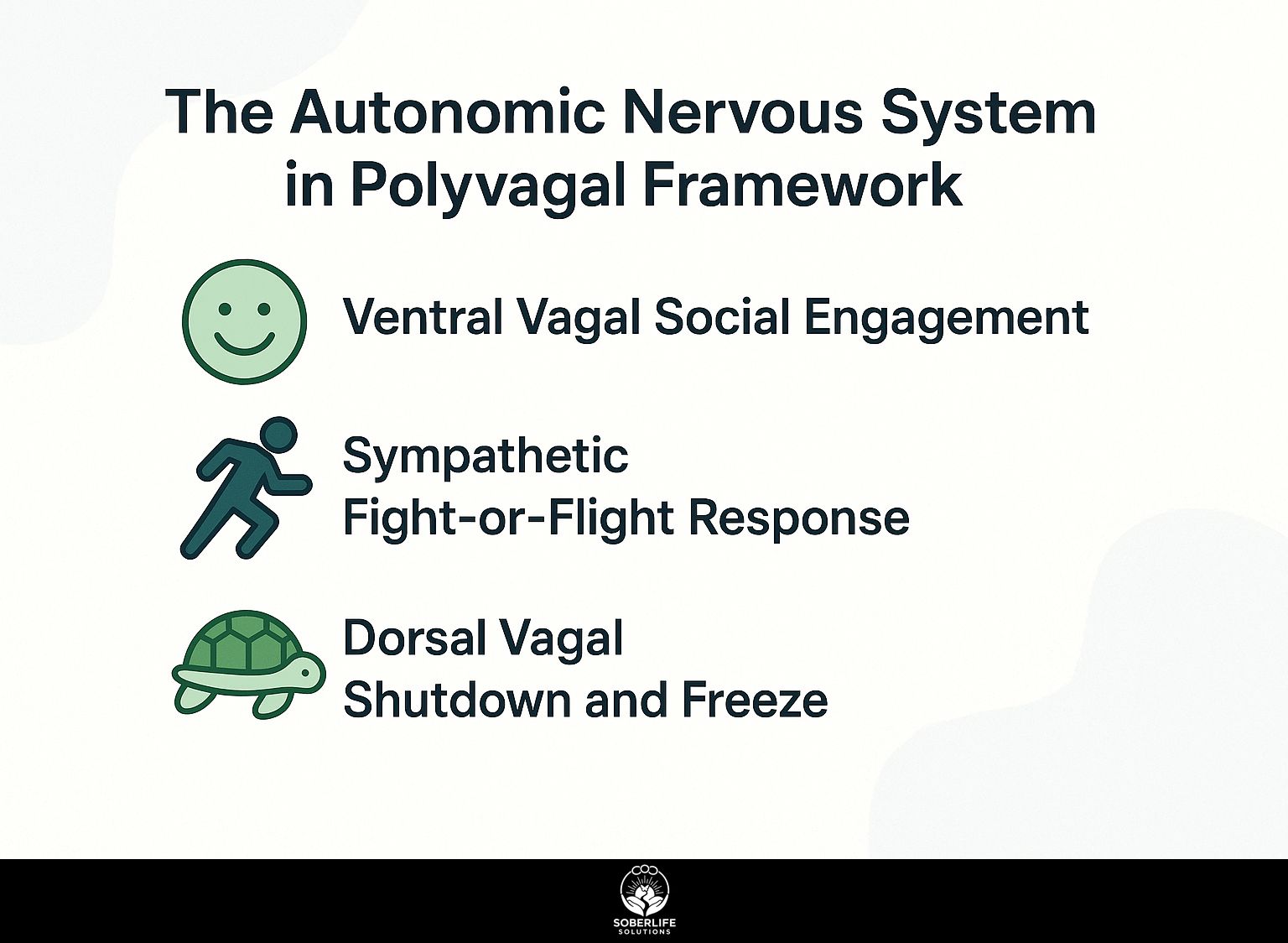 The Autonomic Nervous System in Polyvagal Framework

Ventral Vagal Social Engagement

Sympathetic
Fight-or-Flight Response

Dorsal Vagal
Shutdown and Freeze

SOBERLIFE
SOLUTIONS